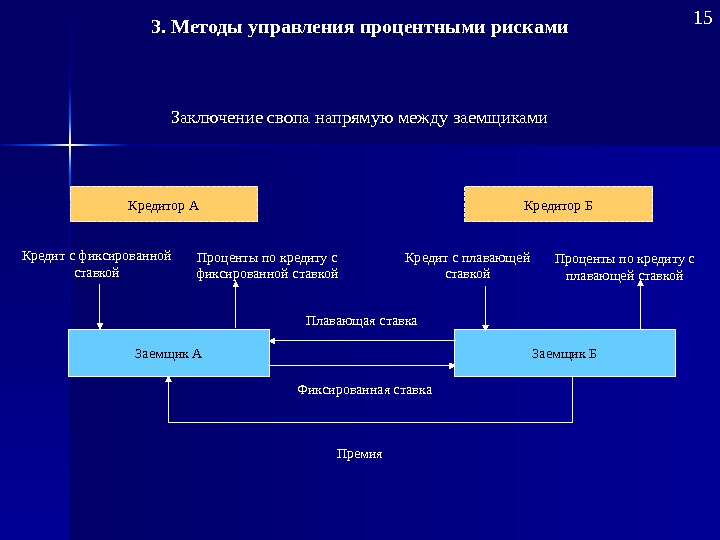 3. Методы управления процентными рисками

15

Заключение свопа напрямую между заемщиками

Кредитор А

Кредитор Б

Кредит с фиксированной ставкой

Проценты по кредиту с фиксированной ставкой

Кредит с плавающей ставкой

Проценты по кредиту с плавающей ставкой

Плавающая ставка

Заемщик А

Заемщик Б

Фиксированная ставка

Премия